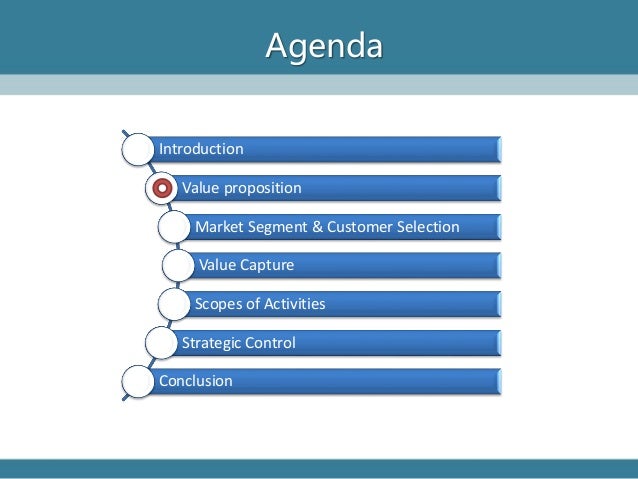 Agenda

Introduction

Value proposition

Market Segment & Customer Selection

Value Capture

Scopes of Activities

Strategic Control

Conclusion